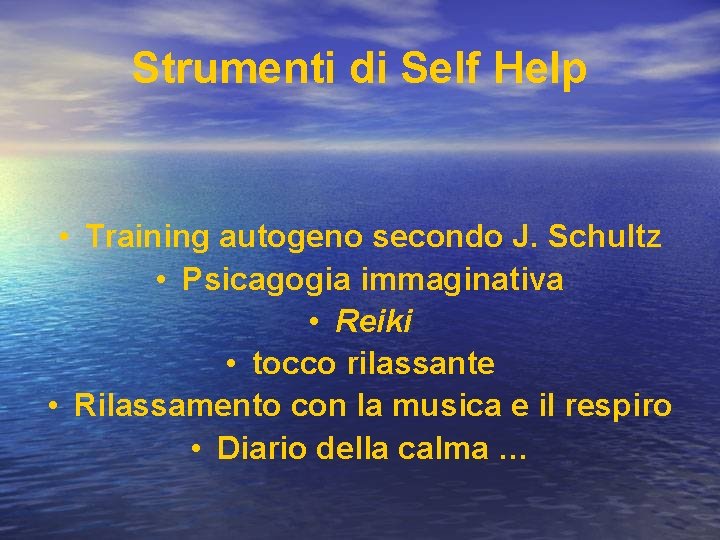 Strumenti di Self Help

• Training autogeno secondo J. Schultz
• Psicagogia immaginativa
• Reiki
• tocco rilassante
• Rilassamento con la musica e il respiro
• Diario della calma ...